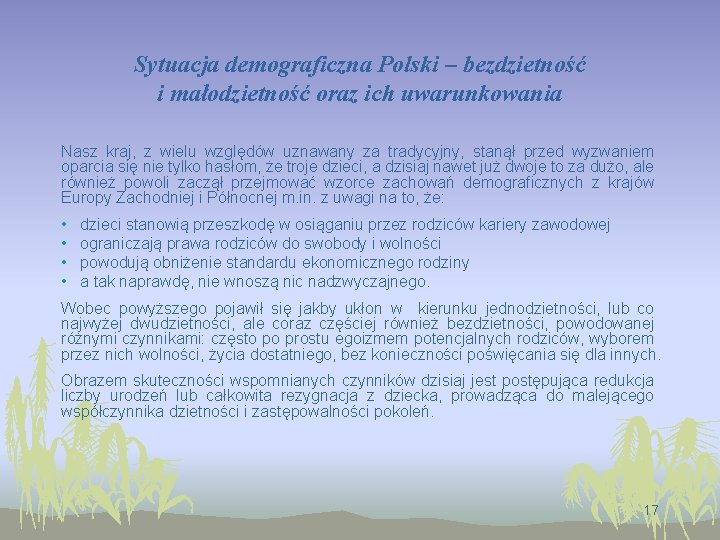 Sytuacja demograficzna Polski – bezdzietność i małodzietność oraz ich uwarunkowania

Nasz kraj, z wielu względów uznawany za tradycyjny, stanął przed wyzwaniem oparcia się nie tylko hasłom, że troje dzieci, a dzisiaj nawet już dwoje to za dużo, ale również powoli zaczął przejmować wzorce zachowań demograficznych z krajów Europy Zachodniej i Północnej m.in. z uwagi na to, że:

• dzieci stanowią przeszkodę w osiąganiu przez rodziców kariery zawodowej
• ograniczają prawa rodziców do swobody i wolności
• powodują obniżenie standardu ekonomicznego rodziny
• a tak naprawdę, nie wnoszą nic nadzwyczajnego.

Wobec powyższego pojawił się jakby ukłon w kierunku jednodzietności, lub co najwyżej dwudzietności, ale coraz częściej również bezdzietności, powodowanej różnymi czynnikami: często po prostu egoizmem potencjalnych rodziców, wyborem przez nich wolności, życia dostatniego, bez konieczności poświęcania się dla innych.

Obrazem skuteczności wspomnianych czynników dzisiaj jest postępująca redukcja liczby urodzeń lub całkowita rezygnacja z dziecka, prowadząca do malejącego współczynnika dzietności i zastępowalności pokoleń.

17